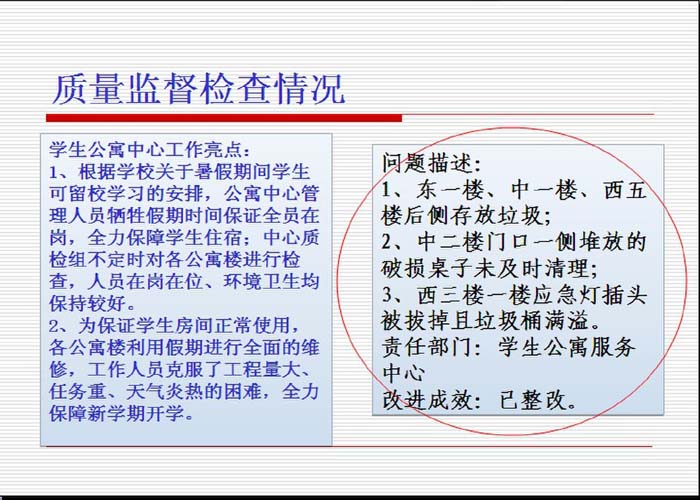 质量监督检查情况

学生公寓中心工作亮点：
1、根据学校关于暑假期间学生可留校学习的安排，公寓中心管理人员牺牲假期时间保证全员在岗，全力保障学生住宿；中心质检组不定时对各公寓楼进行检查，人员在岗在位、环境卫生均保持较好。
2、为保证学生房间正常使用，各公寓楼利用假期进行全面的维修，工作人员克服了工程量大、任务重、天气炎热的困难，全力保障新学期开学。

问题描述：
1、东一楼、中一楼、西五楼后侧存放垃圾；
2、中二楼门口一侧堆放的破损桌子未及时清理；
3、西三楼一楼应急灯插头被拔掉且垃圾桶满溢。
责任部门：学生公寓服务中心
改进成效：已整改。